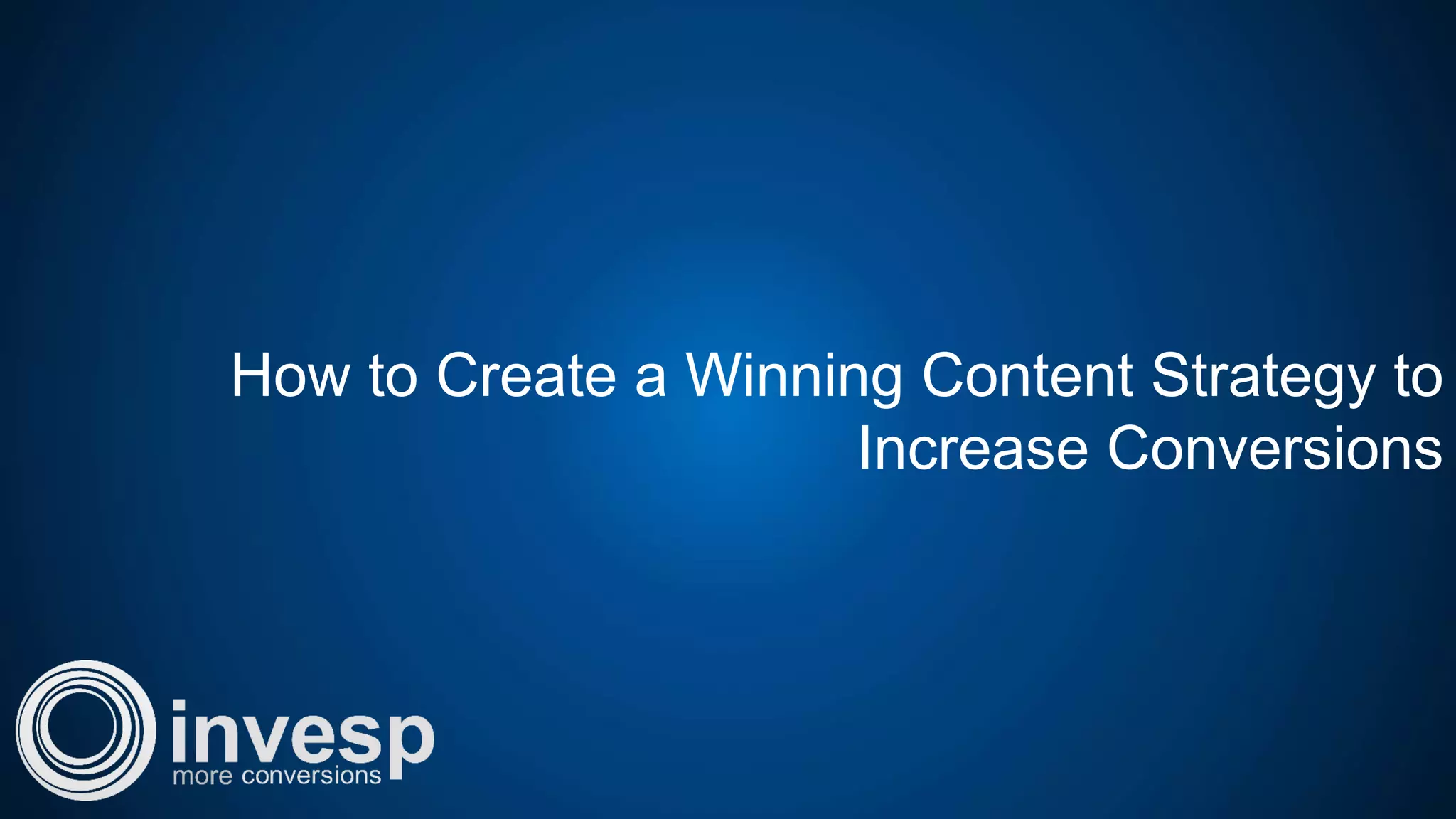 How to Create a Winning Content Strategy to Increase Conversions

invesp
more conversions